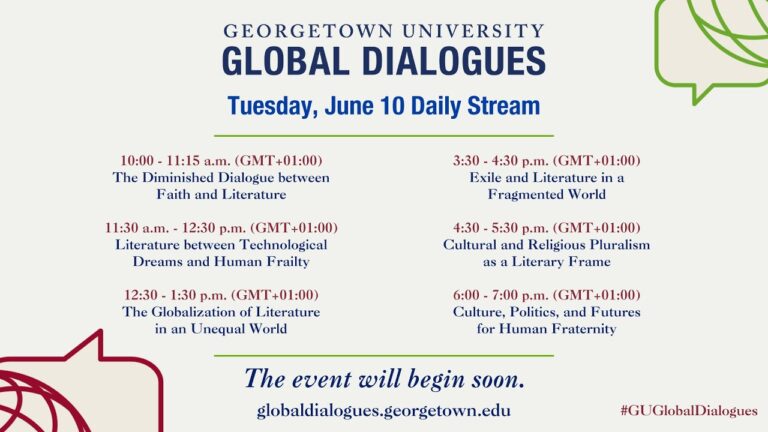 GEORGETOWN UNIVERSITY
GLOBAL DIALOGUES

Tuesday, June 10 Daily Stream

10:00 - 11:15 a.m. (GMT+01:00)
The Diminished Dialogue between Faith and Literature

11:30 a.m. - 12:30 p.m. (GMT+01:00)
Literature between Technological Dreams and Human Frailty

12:30 - 1:30 p.m. (GMT+01:00)
The Globalization of Literature in an Unequal World

3:30 - 4:30 p.m. (GMT+01:00)
Exile and Literature in a Fragmented World

4:30 - 5:30 p.m. (GMT+01:00)
Cultural and Religious Pluralism as a Literary Frame

6:00 - 7:00 p.m. (GMT+01:00)
Culture, Politics, and Futures for Human Fraternity

The event will begin soon.

globaldialogues.georgetown.edu

#GUGlobalDialogues